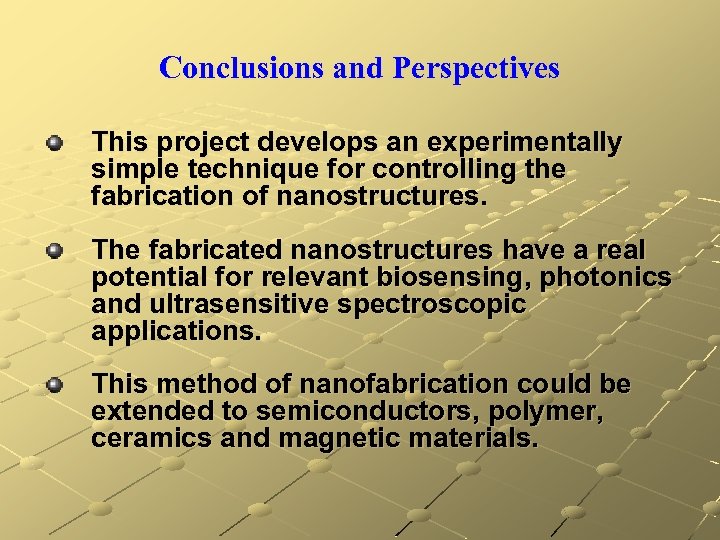 Conclusions and Perspectives

This project develops an experimentally simple technique for controlling the fabrication of nanostructures.

The fabricated nanostructures have a real potential for relevant biosensing, photonics and ultrasensitive spectroscopic applications.

This method of nanofabrication could be extended to semiconductors, polymer, ceramics and magnetic materials.